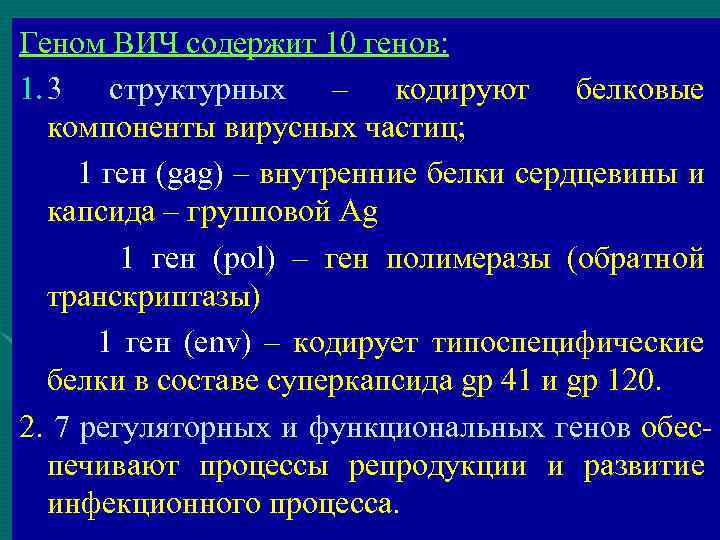 Геном ВИЧ содержит 10 генов:

1. 3 структурных – кодируют белковые компоненты вирусных частиц;

1 ген (gag) – внутренние белки сердцевины и капсида – групповой Ag

1 ген (pol) – ген полимеразы (обратной транскриптазы)

1 ген (env) – кодирует типоспецифические белки в составе суперкапсида gp 41 и gp 120.

2. 7 регуляторных и функциональных генов обеспечивают процессы репродукции и развитие инфекционного процесса.